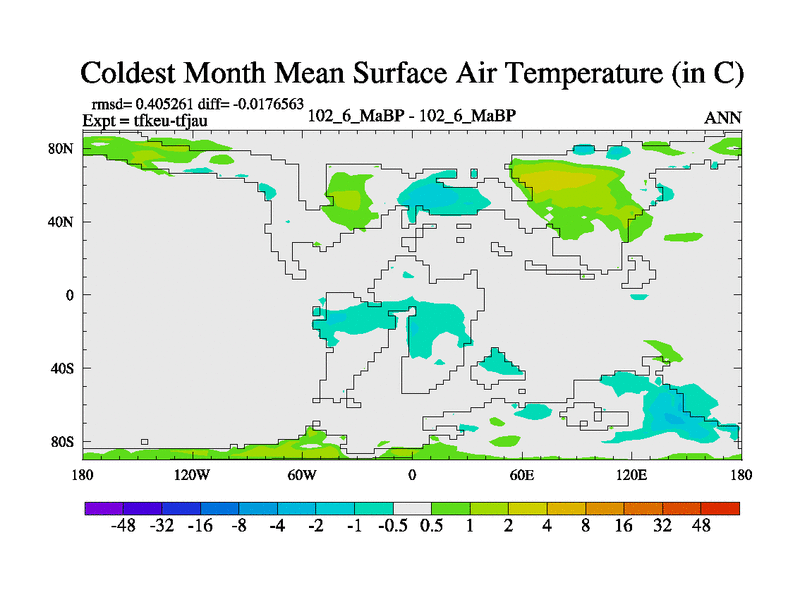 Coldest Month Mean Surface Air Temperature (in C)

rmsd= 0.405261 diff= -0.0176563
Expt = tfkeu-tfjau

102_6_MaBP - 102_6_MaBP

ANN

80N
40N
0
40S
80S

180 120W 60W 0 60E 120E 180

-48 -32 -16 -8 -4 -2 -1 -0.5 0.5 1 2 4 8 16 32 48